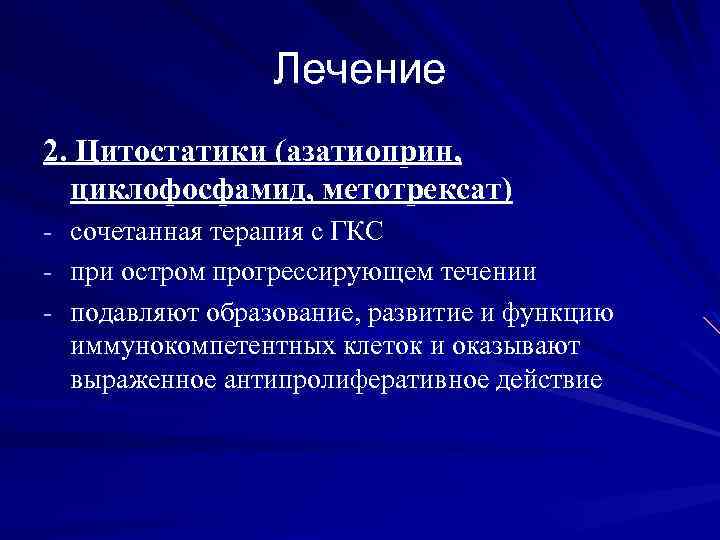 Лечение

2. Цитостатики (азатиоприн, циклофосфамид, метотрексат)

- сочетанная терапия с ГКС
- при остром прогрессирующем течении
- подавляют образование, развитие и функцию иммунокомпетентных клеток и оказывают выраженное антипролиферативное действие